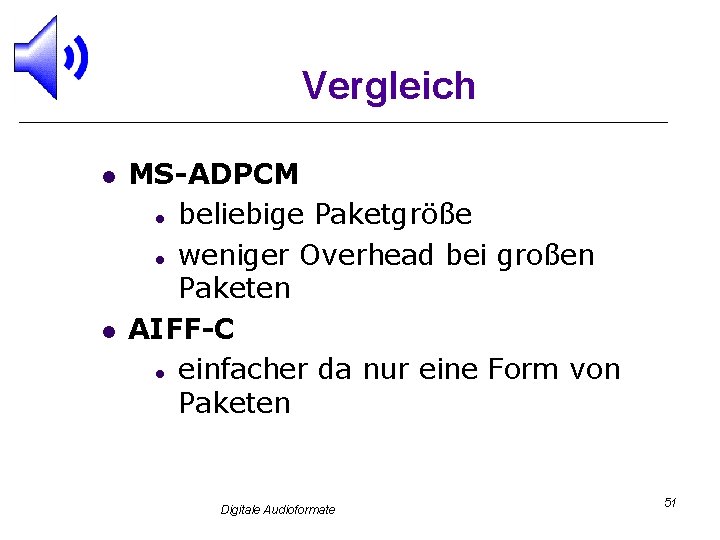 Vergleich

- MS-ADPCM
  - beliebige Paketgröße
  - weniger Overhead bei großen Paketen
- AIFF-C
  - einfacher da nur eine Form von Paketen

Digitale Audioformate

51